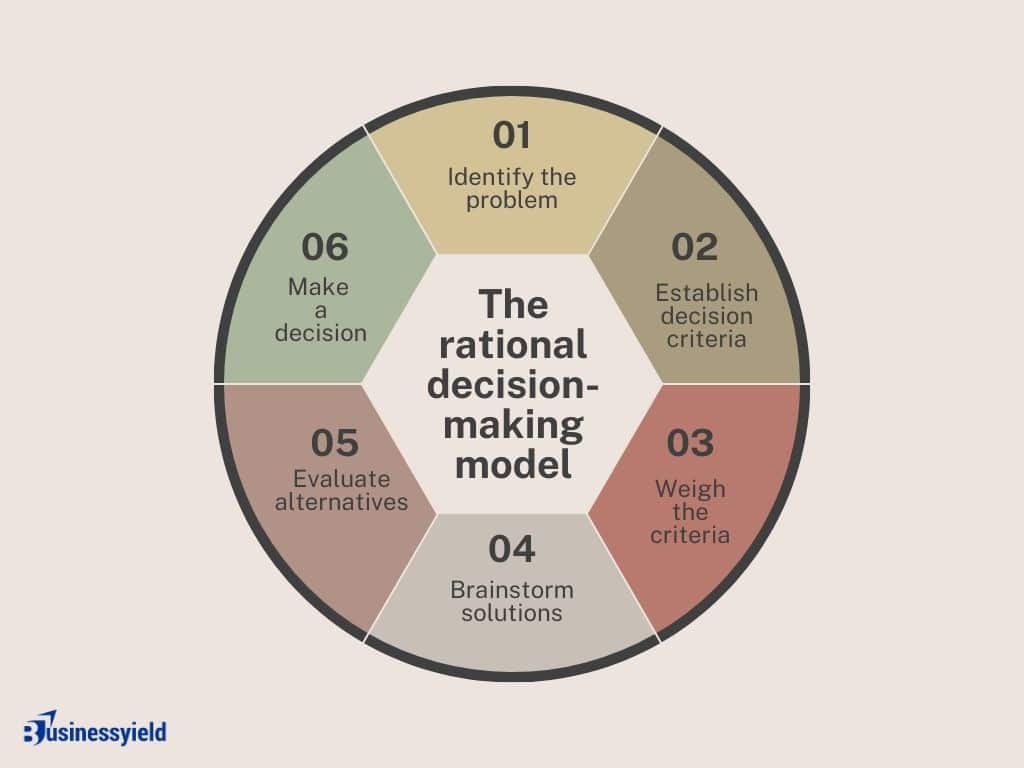 The rational decision-making model

01
Identify the problem

02
Establish decision criteria

03
Weigh the criteria

04
Brainstorm solutions

05
Evaluate alternatives

06
Make a decision

Businessyield